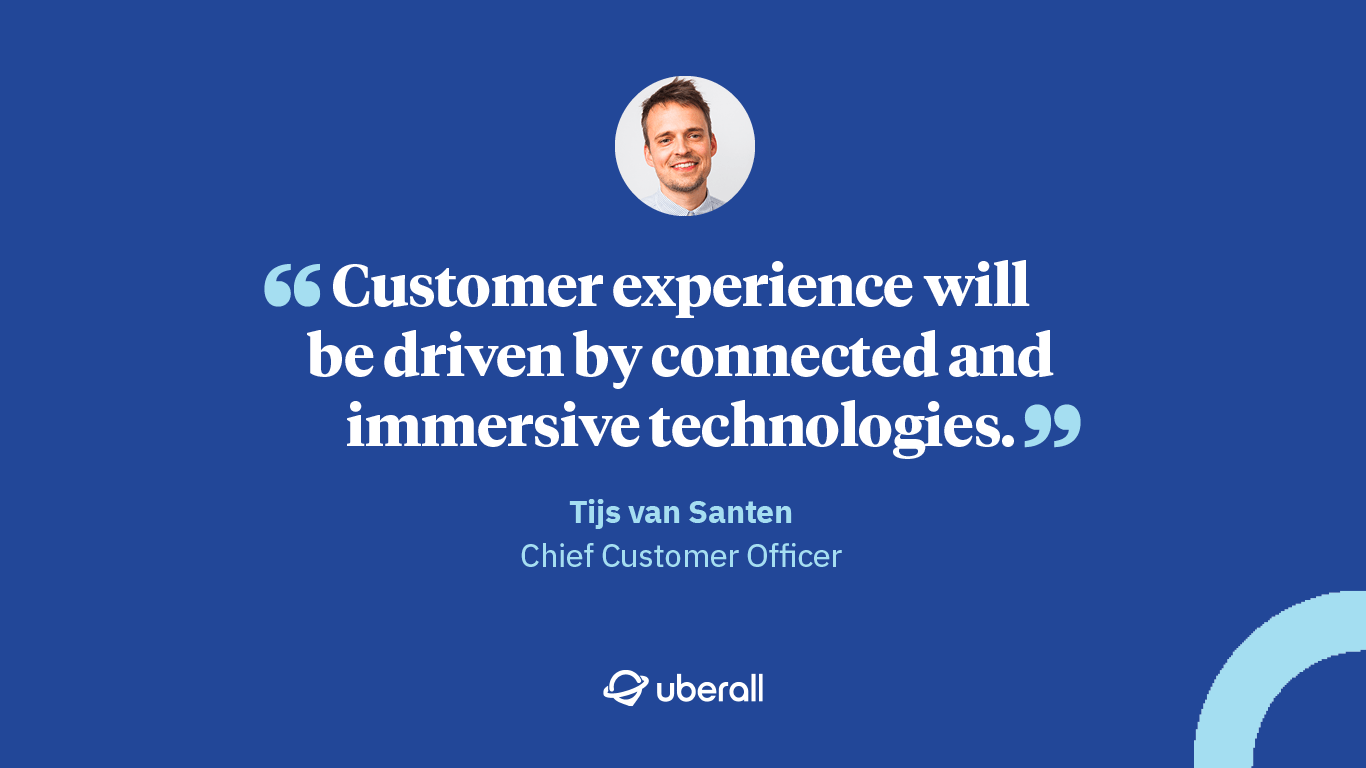 “Customer experience will be driven by connected and immersive technologies.”

Tijs van Santen
Chief Customer Officer

uberall